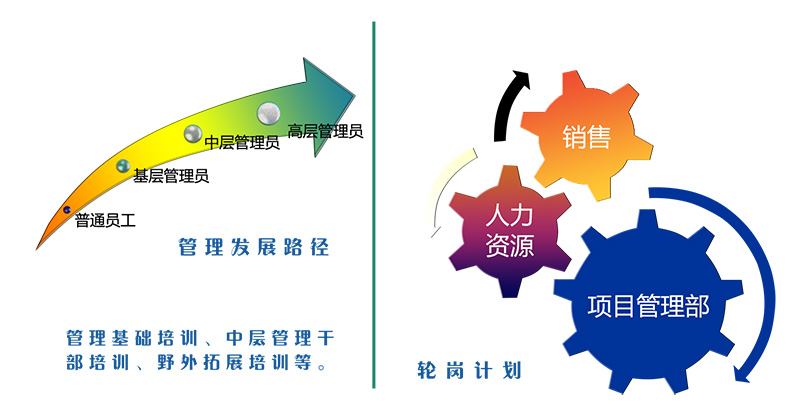 普通员工
基层管理员
中层管理员
高层管理员

管理发展路径

管理基础培训、中层管理干部培训、野外拓展培训等。

销售
人力资源
项目管理部

轮岗计划